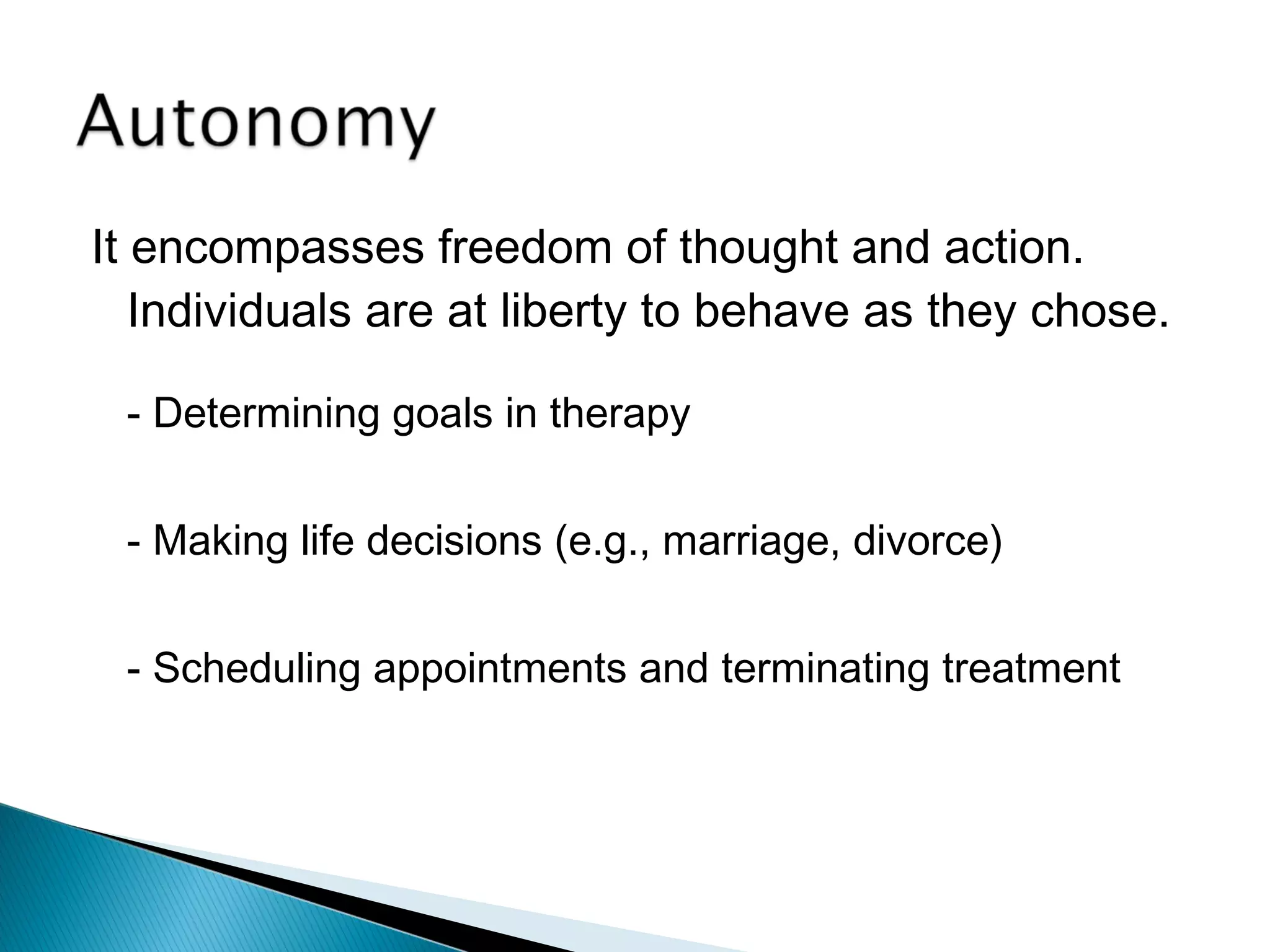 Autonomy

It encompasses freedom of thought and action. Individuals are at liberty to behave as they chose.

- Determining goals in therapy

- Making life decisions (e.g., marriage, divorce)

- Scheduling appointments and terminating treatment